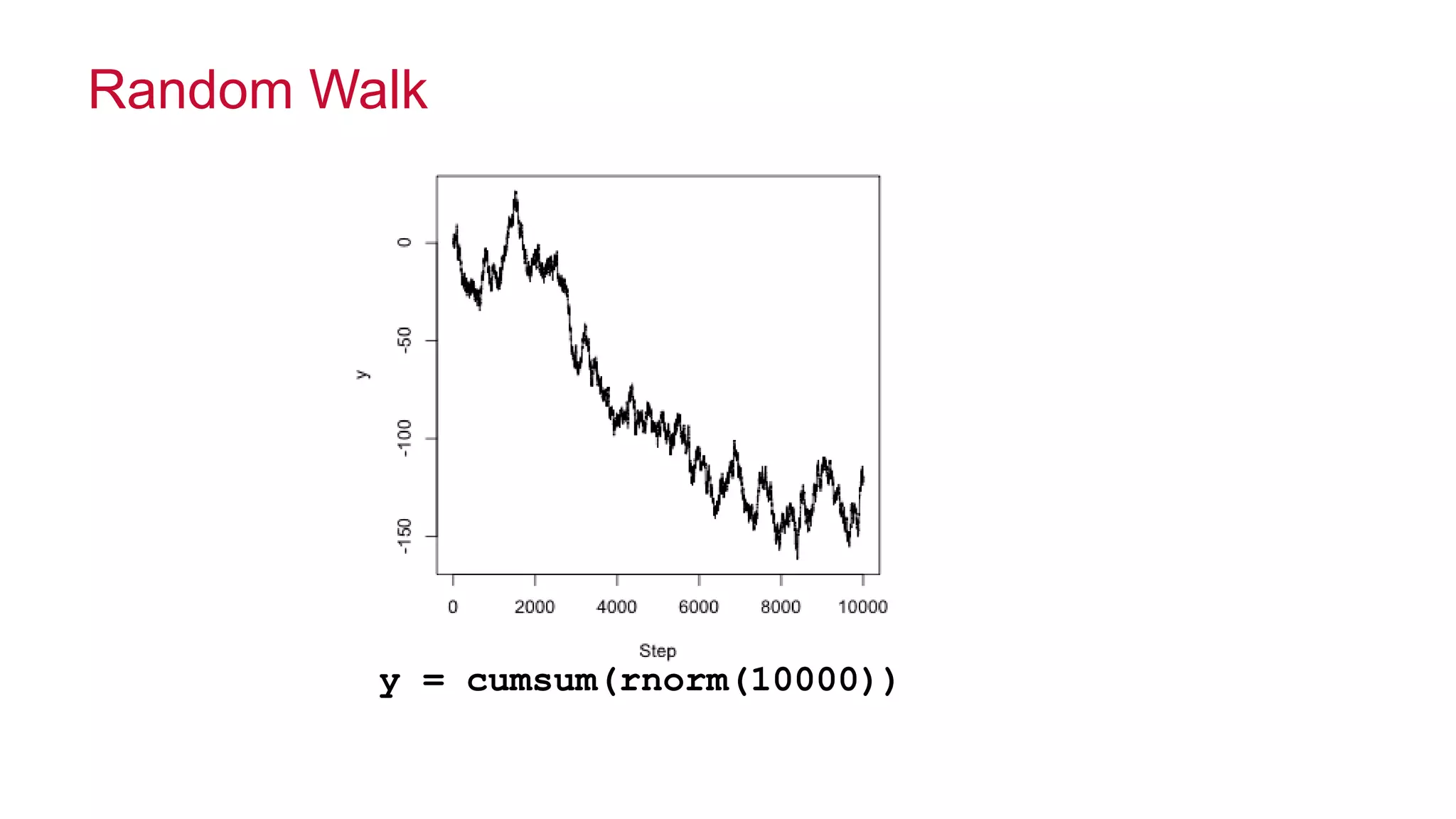 Random Walk

y

0

-50

-100

-150

0 2000 4000 6000 8000 10000

Step

y = cumsum(rnorm(10000))